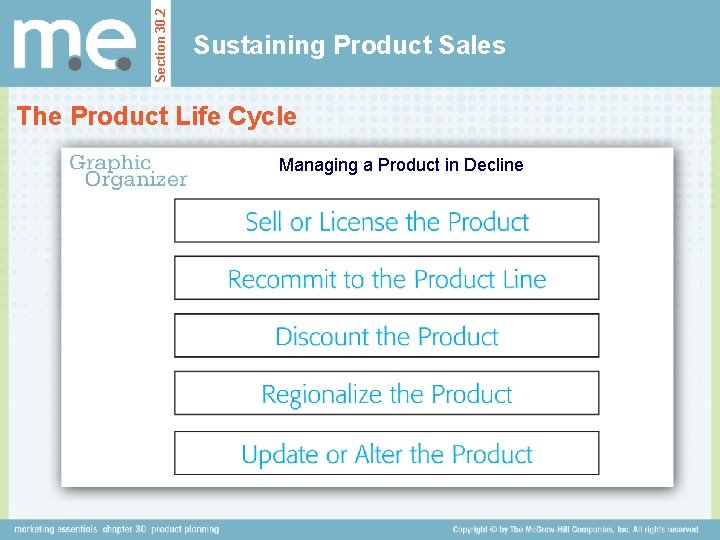 m.e.

Section 30.2

Sustaining Product Sales

The Product Life Cycle

Graphic Organizer

Managing a Product in Decline

Sell or License the Product

Recommit to the Product Line

Discount the Product

Regionalize the Product

Update or Alter the Product

marketing essentials chapter 30 product planning

Copyright © by The McGraw-Hill Companies, Inc. All rights reserved.